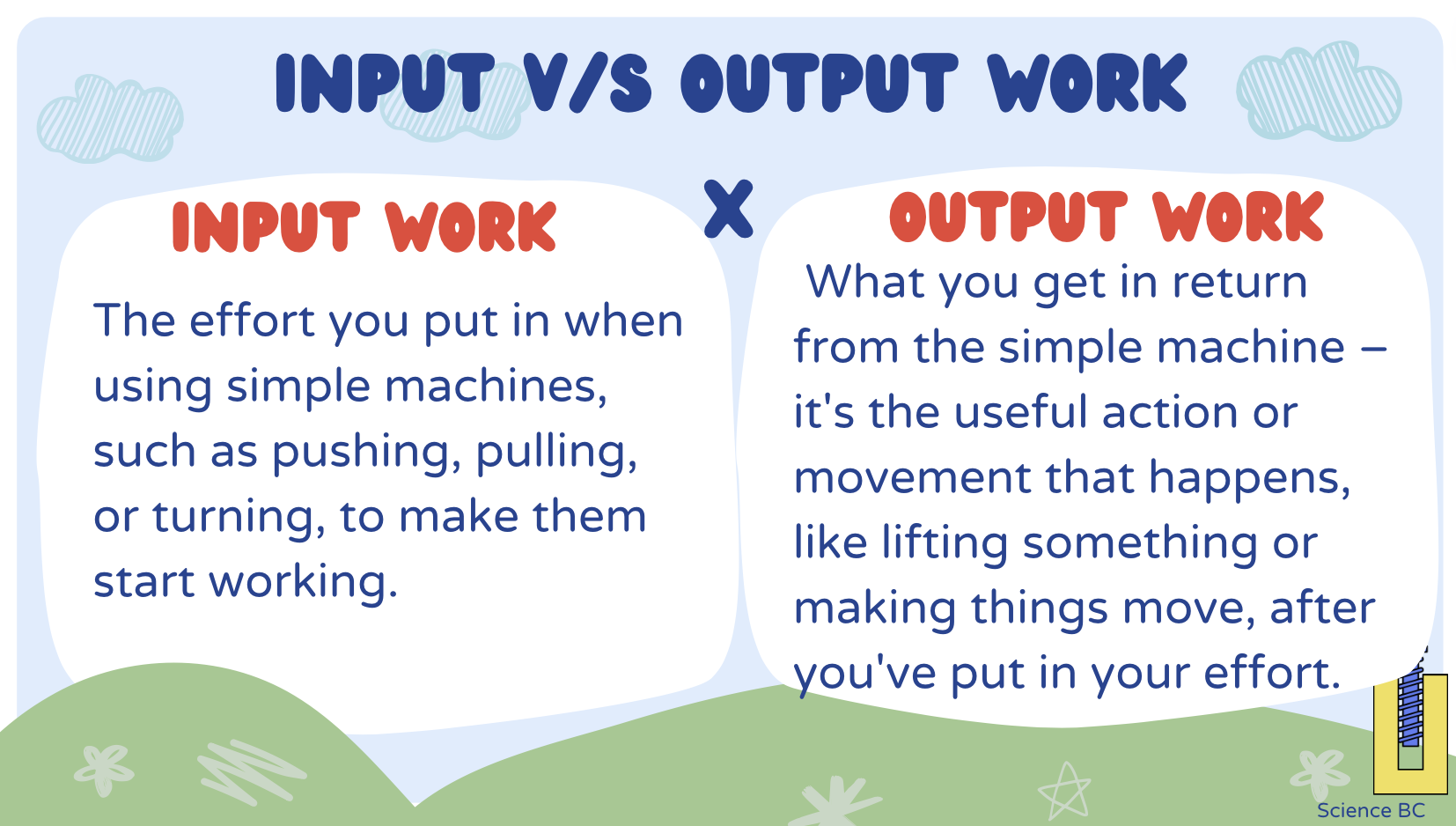 INPUT V/S OUTPUT WORK

INPUT WORK

The effort you put in when using simple machines, such as pushing, pulling, or turning, to make them start working.

X

OUTPUT WORK

What you get in return from the simple machine – it's the useful action or movement that happens, like lifting something or making things move, after you've put in your effort.

Science BC